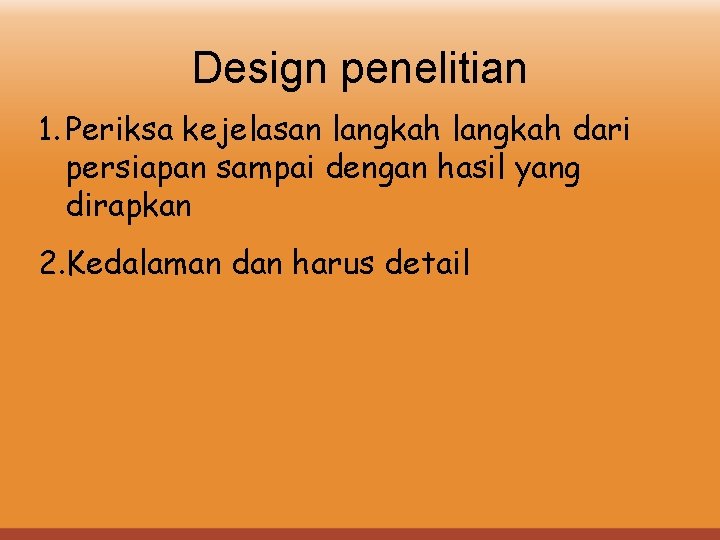 Design penelitian

1. Periksa kejelasan langkah langkah dari persiapan sampai dengan hasil yang dirapkan

2. Kedalaman dan harus detail